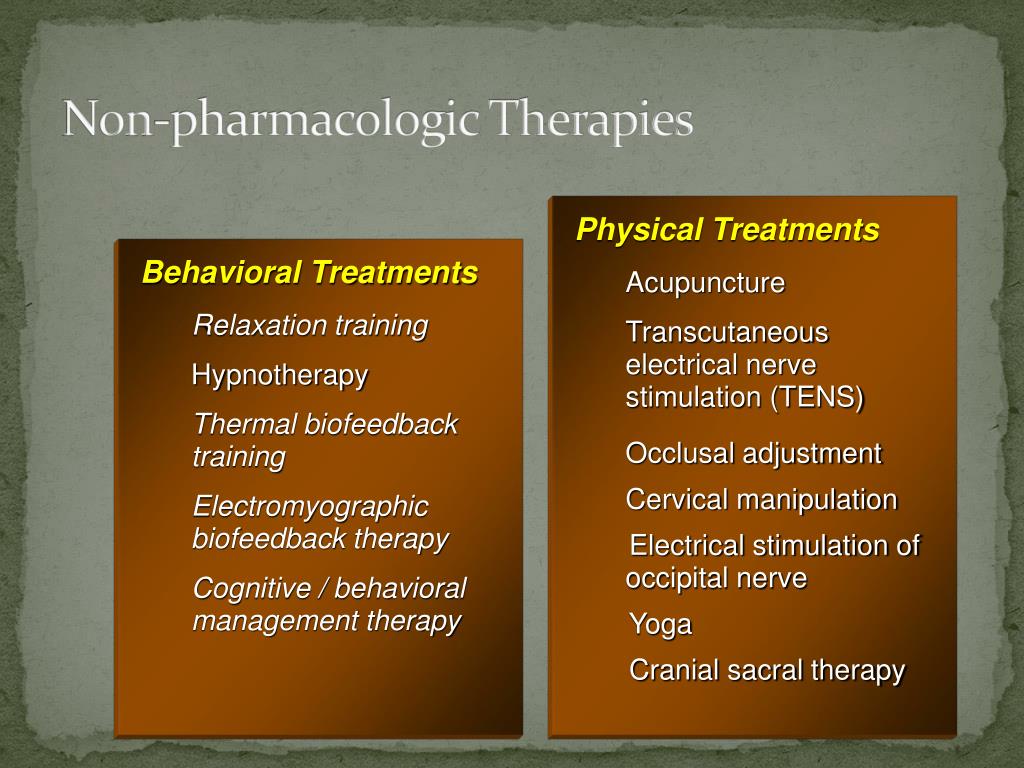 Non-pharmacologic Therapies

Behavioral Treatments

Relaxation training

Hypnotherapy

Thermal biofeedback training

Electromyographic biofeedback therapy

Cognitive / behavioral management therapy

Physical Treatments

Acupuncture

Transcutaneous electrical nerve stimulation (TENS)

Occlusal adjustment

Cervical manipulation

Electrical stimulation of occipital nerve

Yoga

Cranial sacral therapy